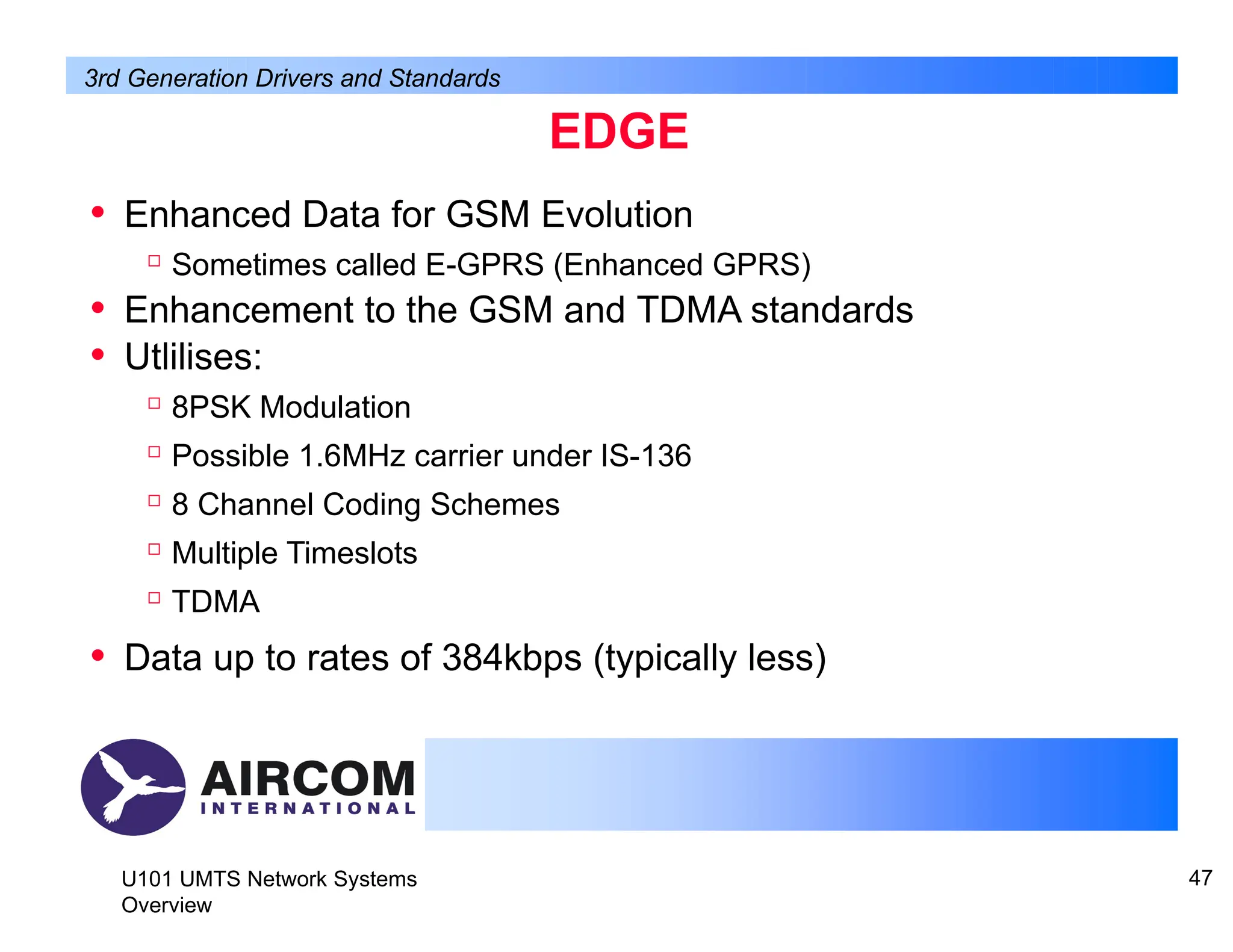 3rd Generation Drivers and Standards

EDGE

• Enhanced Data for GSM Evolution
  □ Sometimes called E-GPRS (Enhanced GPRS)
• Enhancement to the GSM and TDMA standards
• Utlilises:
  □ 8PSK Modulation
  □ Possible 1.6MHz carrier under IS-136
  □ 8 Channel Coding Schemes
  □ Multiple Timeslots
  □ TDMA
• Data up to rates of 384kbps (typically less)

AIRCOM INTERNATIONAL

U101 UMTS Network Systems Overview

47